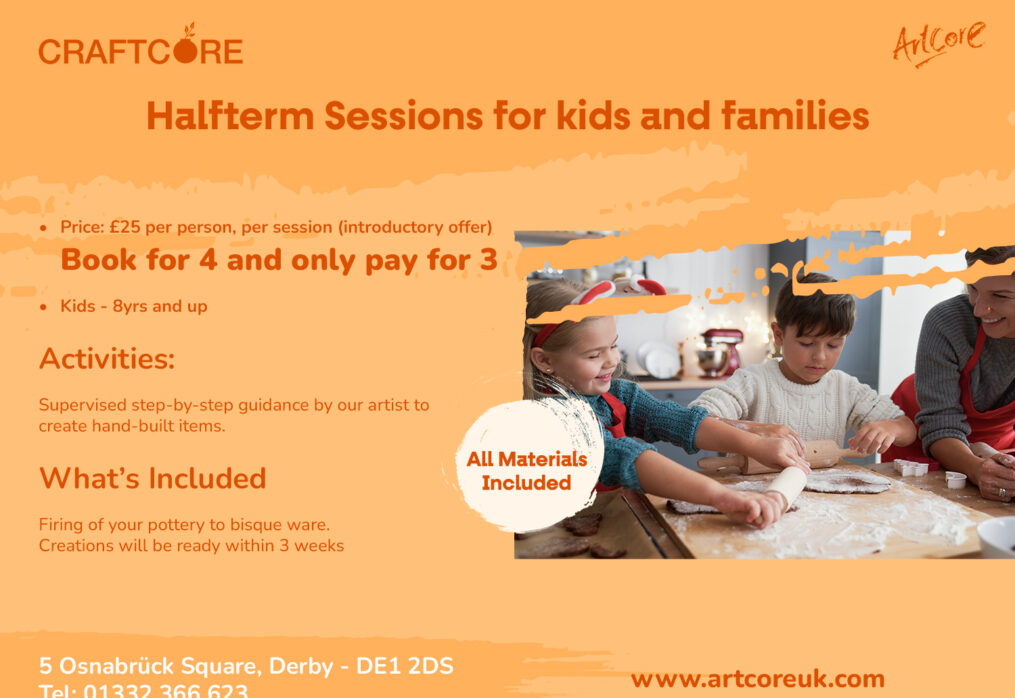 CRAFTCORE

ArtCore

Halfterm Sessions for kids and families

• Price: £25 per person, per session (introductory offer)

Book for 4 and only pay for 3

• Kids - 8yrs and up

Activities:

Supervised step-by-step guidance by our artist to create hand-built items.

What's Included

Firing of your pottery to bisque ware.
Creations will be ready within 3 weeks

All Materials Included

5 Osnabrück Square, Derby - DE1 2DS
Tel: 01332 366 623

www.artcoreuk.com